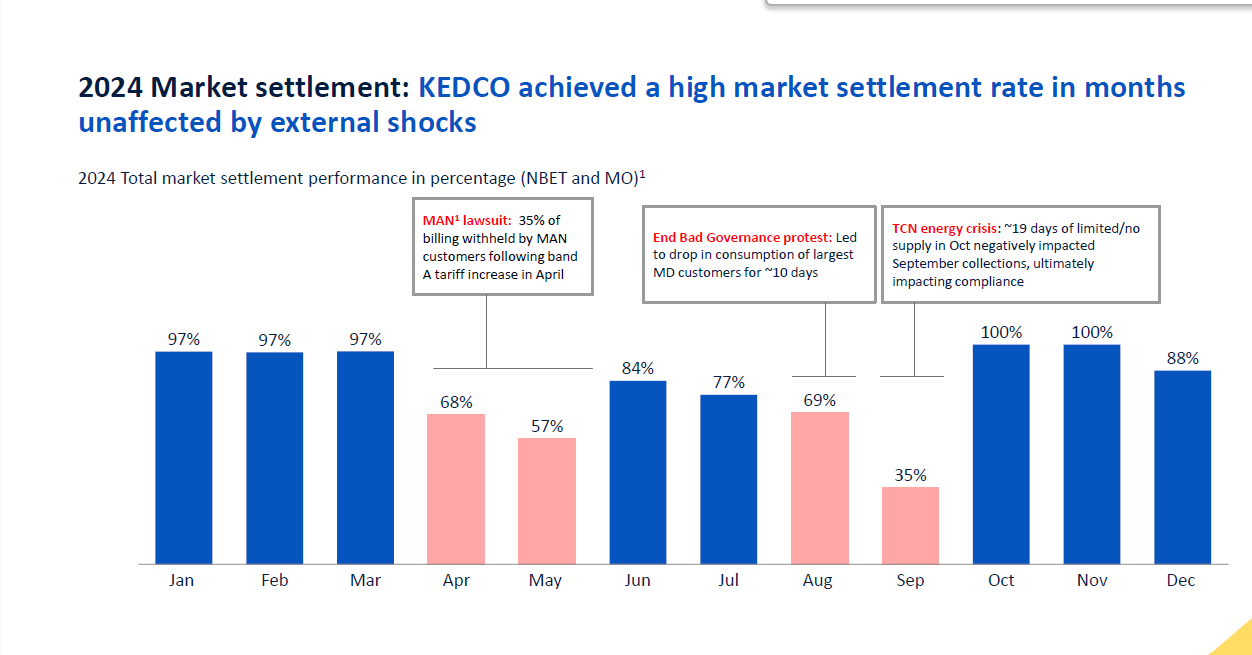 2024 Market settlement: KEDCO achieved a high market settlement rate in months unaffected by external shocks

2024 Total market settlement performance in percentage (NBET and MO)$^1$

MAN$^1$ lawsuit: 35% of billing withheld by MAN customers following band A tariff increase in April

End Bad Governance protest: Led to drop in consumption of largest MD customers for ~10 days

TCN energy crisis: ~19 days of limited/no supply in Oct negatively impacted September collections, ultimately impacting compliance

97%
97%
97%
68%
57%
84%
77%
69%
35%
100%
100%
88%

Jan
Feb
Mar
Apr
May
Jun
Jul
Aug
Sep
Oct
Nov
Dec